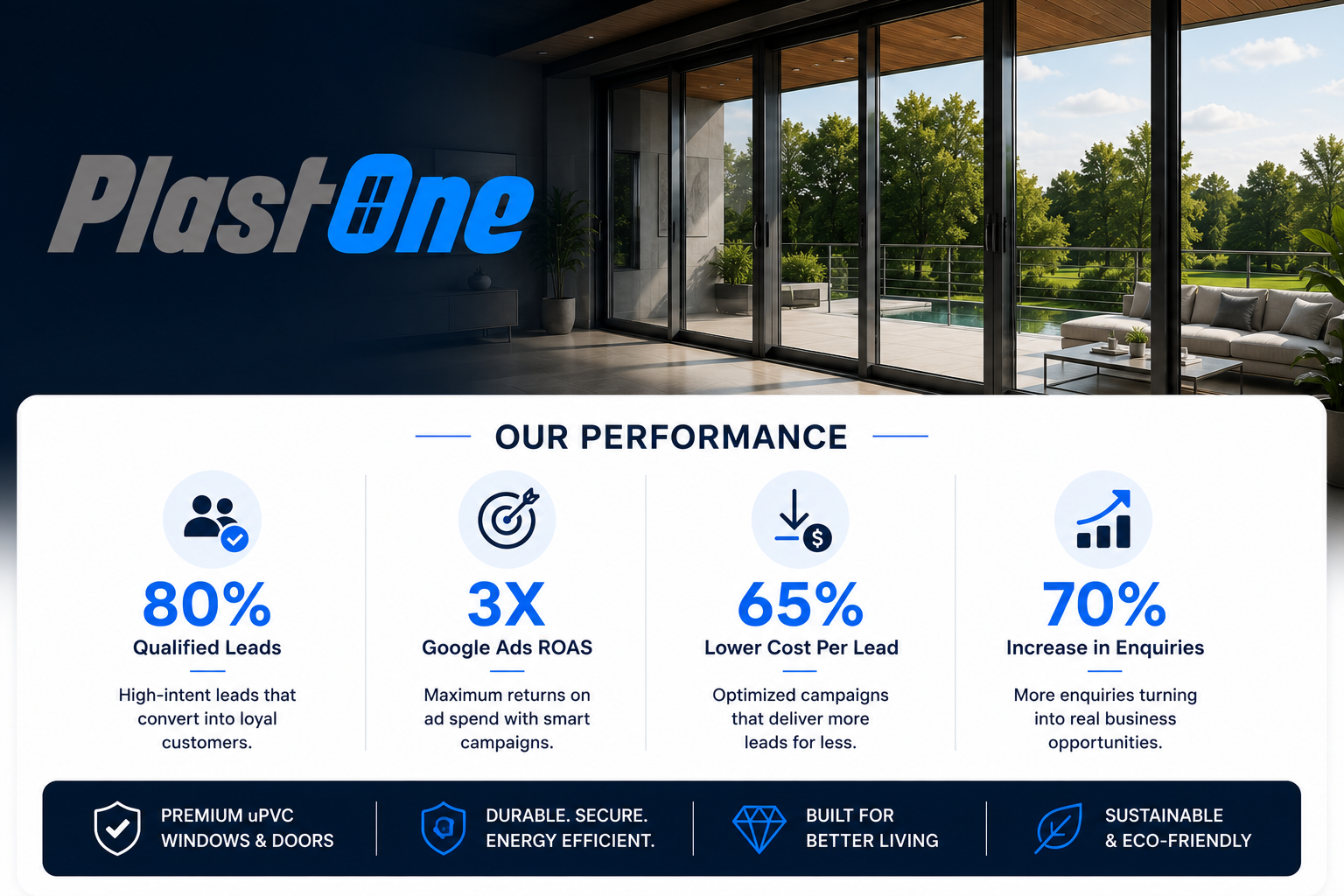 PlastOne

OUR PERFORMANCE

80%
Qualified Leads
High-intent leads that convert into loyal customers.

3X
Google Ads ROAS
Maximum returns on ad spend with smart campaigns.

65%
Lower Cost Per Lead
Optimized campaigns that deliver more leads for less.

70%
Increase in Enquiries
More enquiries turning into real business opportunities.

PREMIUM uPVC WINDOWS & DOORS

DURABLE. SECURE. ENERGY EFFICIENT.

BUILT FOR BETTER LIVING

SUSTAINABLE & ECO-FRIENDLY